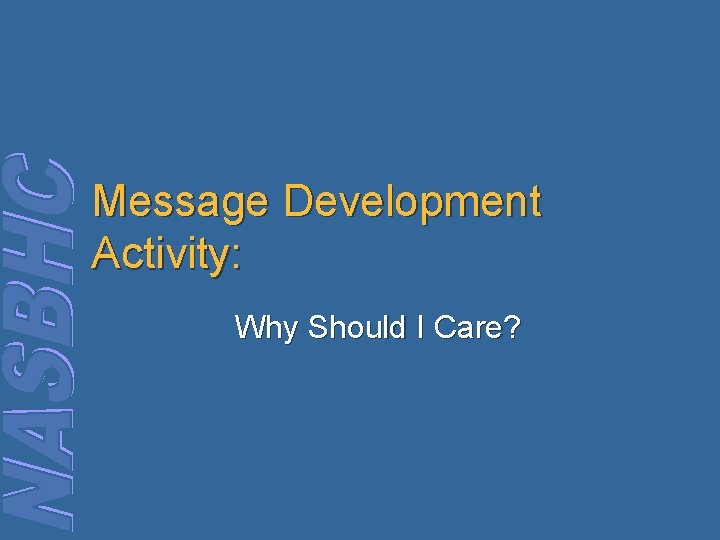 NASBHC

Message Development Activity:

Why Should I Care?